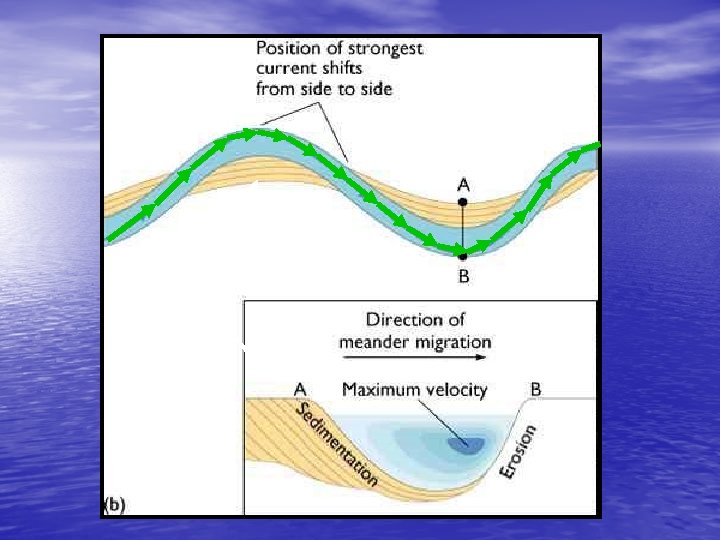 Position of strongest current shifts from side to side

A

B

Direction of meander migration

A

Maximum velocity

B

Sedimentation

Erosion

(b)